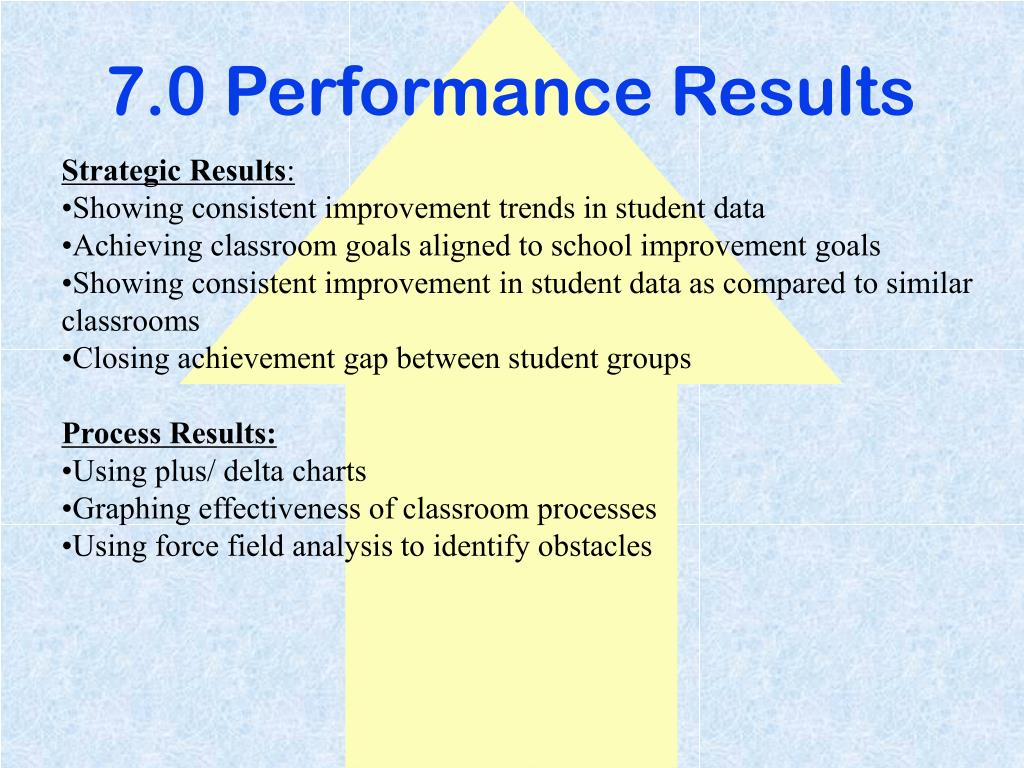 7.0 Performance Results

Strategic Results:
•Showing consistent improvement trends in student data
•Achieving classroom goals aligned to school improvement goals
•Showing consistent improvement in student data as compared to similar classrooms
•Closing achievement gap between student groups

Process Results:
•Using plus/ delta charts
•Graphing effectiveness of classroom processes
•Using force field analysis to identify obstacles